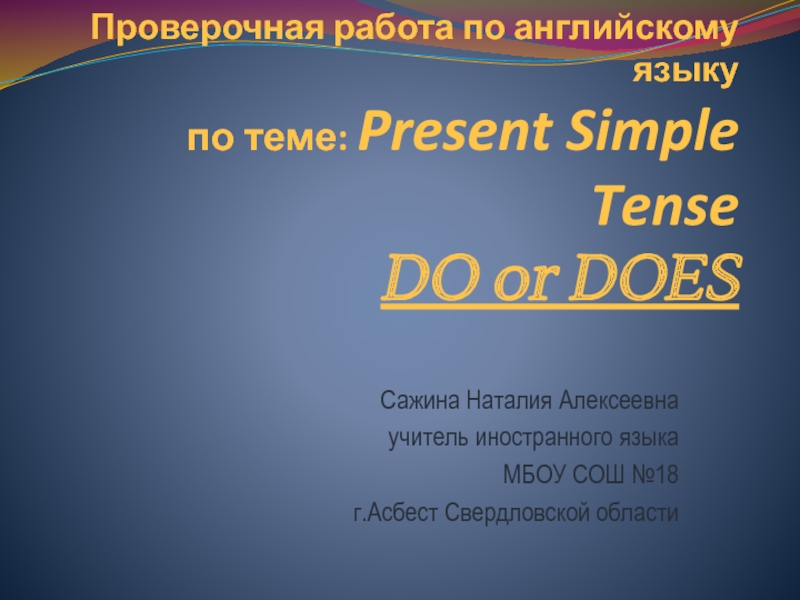 Проверочная работа по английскому языку
по теме: Present Simple Tense
DO or DOES

Сажина Наталия Алексеевна
учитель иностранного языка
МБОУ СОШ №18
г.Асбест Свердловской области